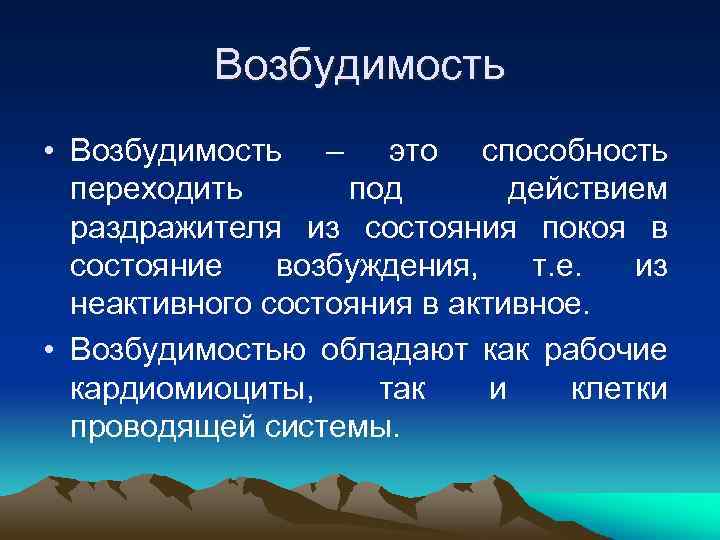 Возбудимость

• Возбудимость – это способность переходить под действием раздражителя из состояния покоя в состояние возбуждения, т.е. из неактивного состояния в активное.

• Возбудимостью обладают как рабочие кардиомиоциты, так и клетки проводящей системы.